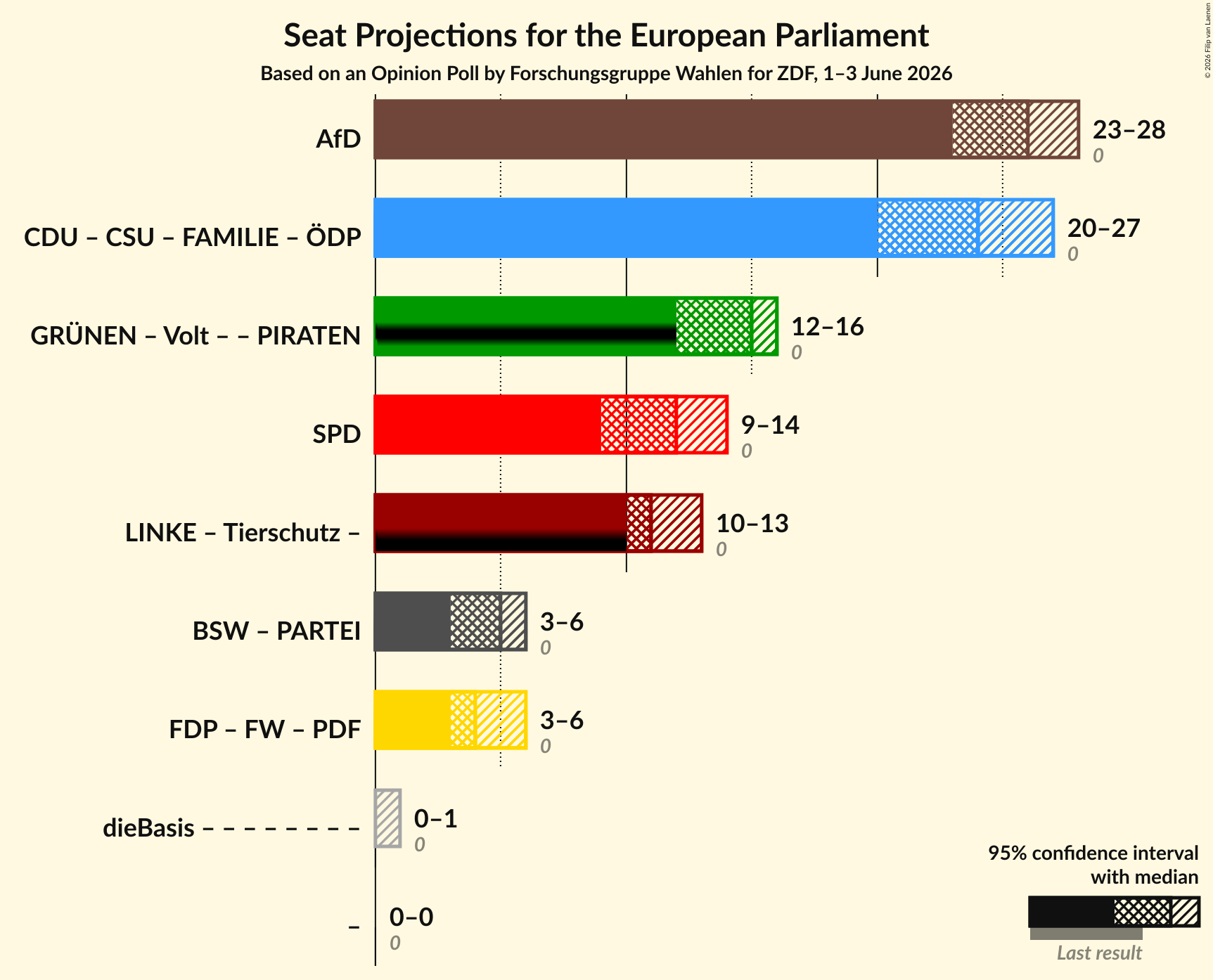 Seat Projections for the European Parliament

Based on an Opinion Poll by Forschungsgruppe Wahlen for ZDF, 1–3 June 2026

© 2026 Filip van Laenen

AfD
23–28
0

CDU – CSU – FAMILIE – ÖDP
20–27
0

GRÜNEN – Volt – – PIRATEN
12–16
0

SPD
9–14
0

LINKE – Tierschutz –
10–13
0

BSW – PARTEI
3–6
0

FDP – FW – PDF
3–6
0

dieBasis – – – – – – – –
0–1
0

–
0–0
0

95% confidence interval with median

Last result